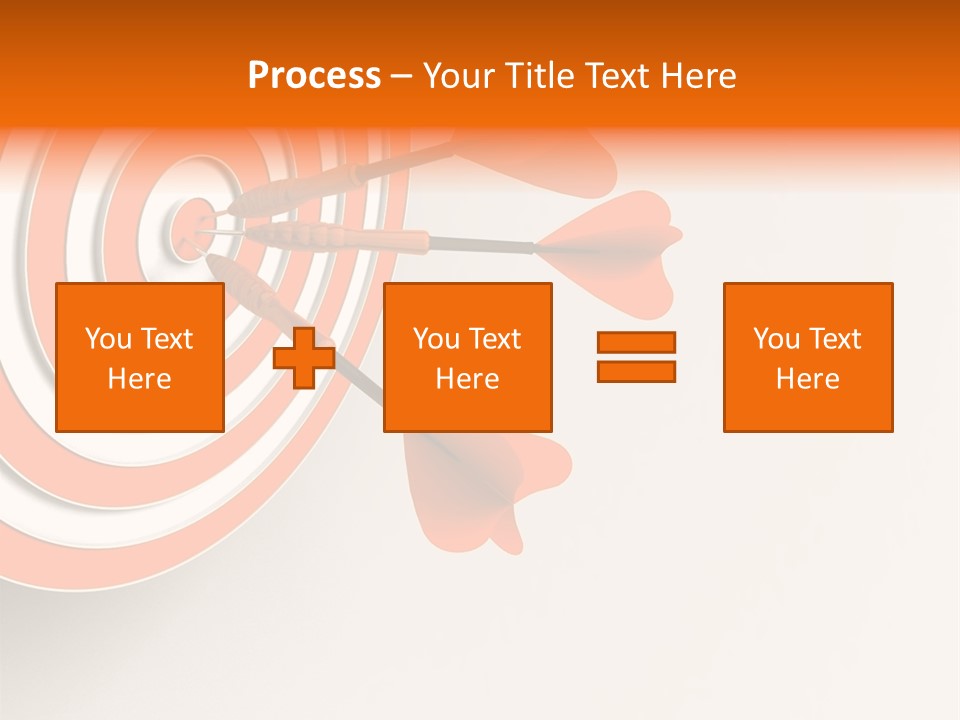 Process – Your Title Text Here

You Text Here

You Text Here

You Text Here